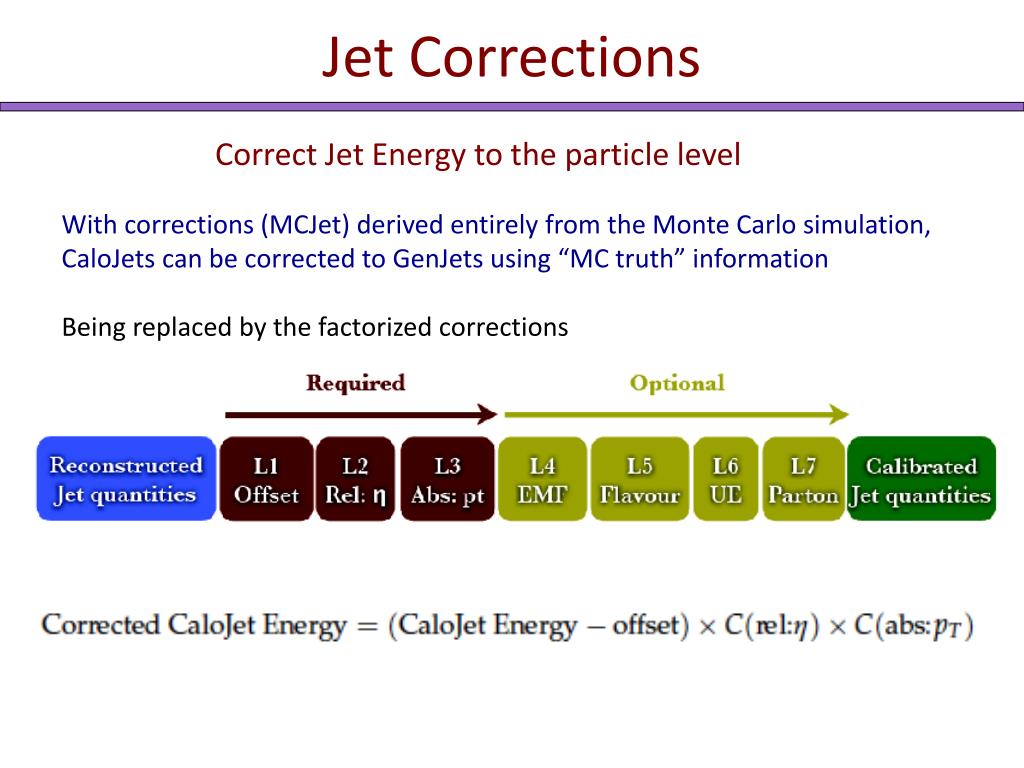 Jet Corrections

Correct Jet Energy to the particle level

With corrections (MCJet) derived entirely from the Monte Carlo simulation, CaloJets can be corrected to GenJets using “MC truth” information

Being replaced by the factorized corrections

Required

Optional

Reconstructed Jet quantities

L1 Offset

L2 Rel: η

L3 Abs: pt

L4 EMF

L5 Flavour

L6 UE

L7 Parton

Calibrated Jet quantities

Corrected CaloJet Energy $=$ (CaloJet Energy $-$ offset) $\times$ C(rel:$\eta$) $\times$ C(abs:$p_T$)